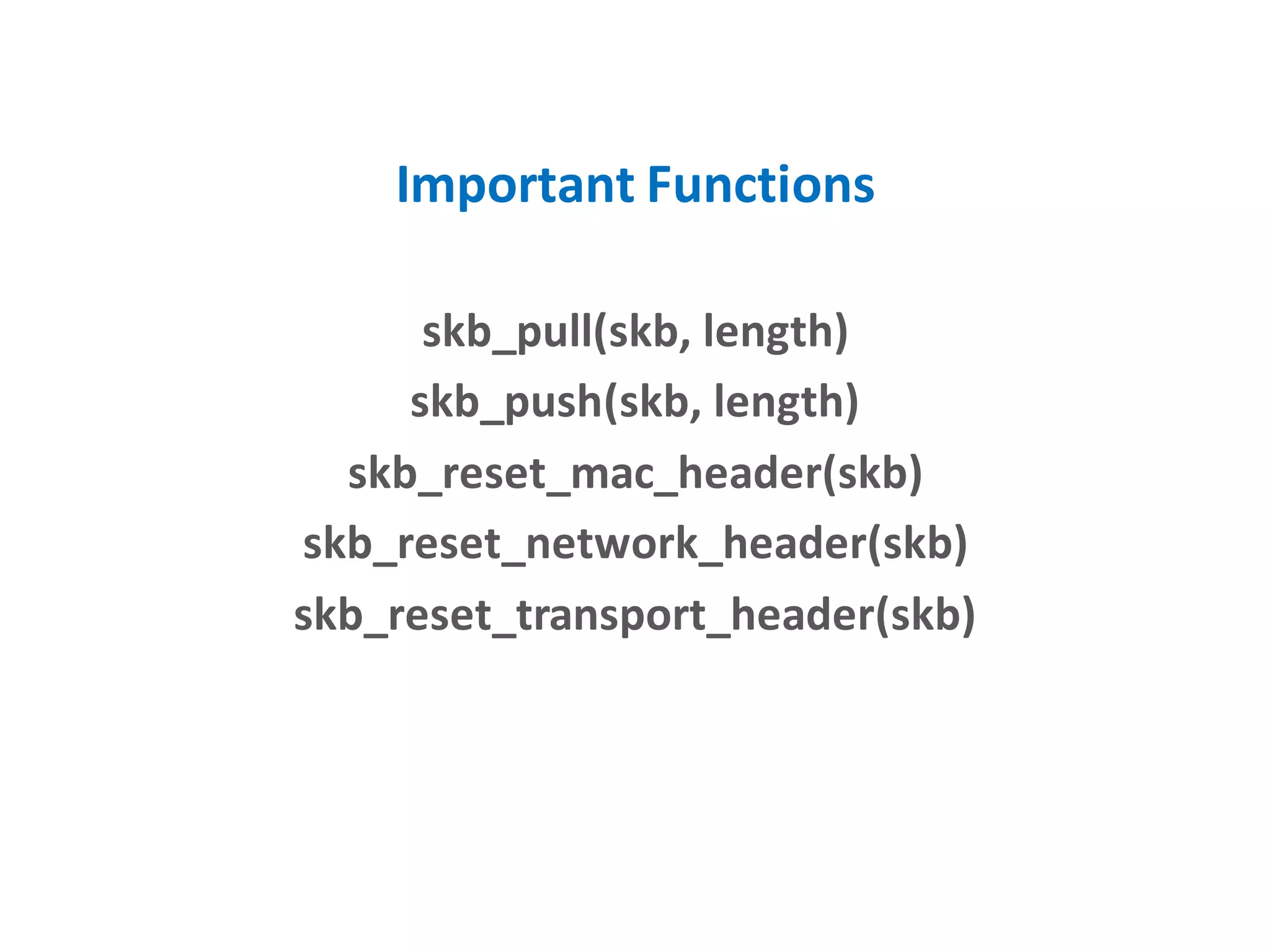 Important Functions

skb_pull(skb, length)
skb_push(skb, length)
skb_reset_mac_header(skb)
skb_reset_network_header(skb)
skb_reset_transport_header(skb)